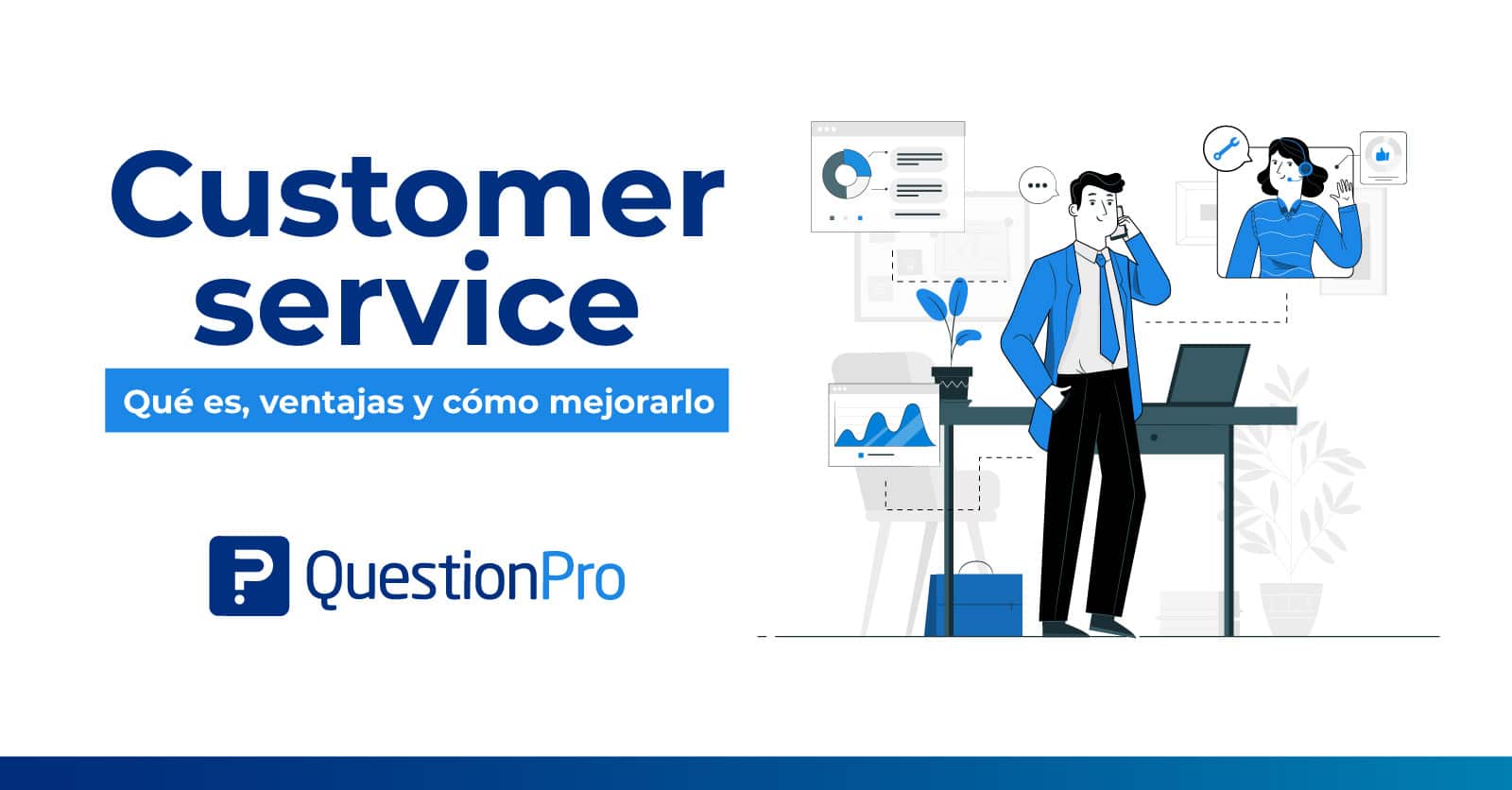 Customer service

Qué es, ventajas y cómo mejorarlo

QuestionPro